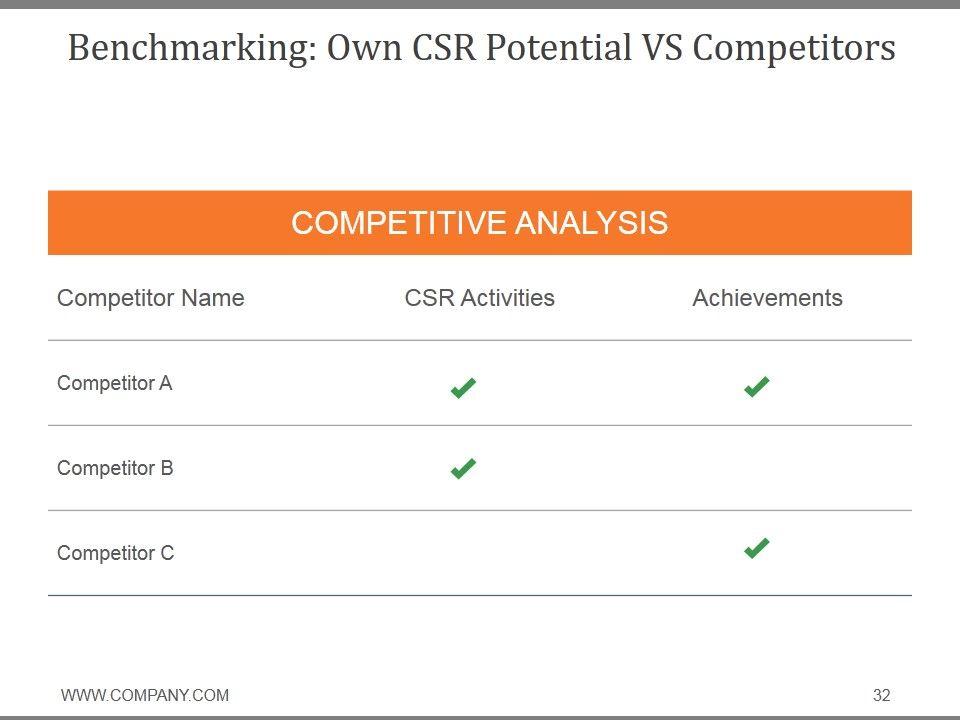 Benchmarking: Own CSR Potential VS Competitors

COMPETITIVE ANALYSIS

| Competitor Name | CSR Activities | Achievements |
|---|---|---|
| Competitor A | ✔ | ✔ |
| Competitor B | ✔ | |
| Competitor C | | ✔ |

WWW.COMPANY.COM

32